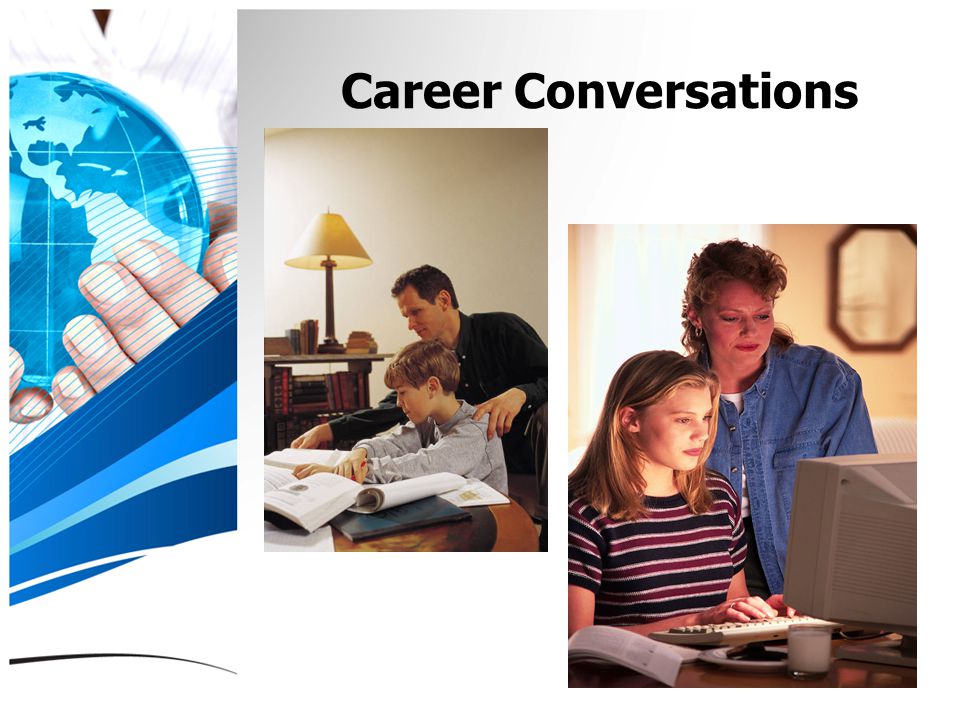 Career Conversations